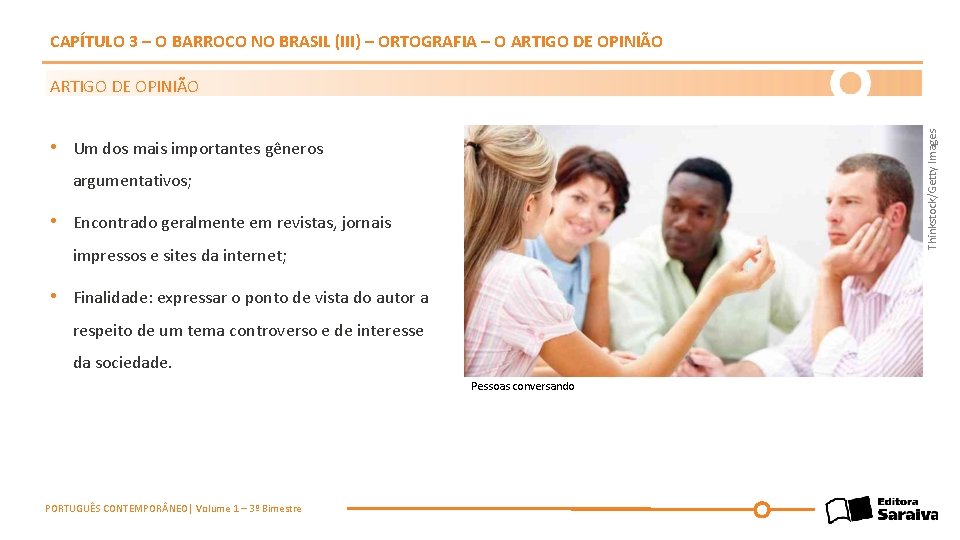 CAPÍTULO 3 – O BARROCO NO BRASIL (III) – ORTOGRAFIA – O ARTIGO DE OPINIÃO

ARTIGO DE OPINIÃO

• Um dos mais importantes gêneros argumentativos;

• Encontrado geralmente em revistas, jornais impressos e sites da internet;

• Finalidade: expressar o ponto de vista do autor a respeito de um tema controverso e de interesse da sociedade.

Thinkstock/Getty Images

Pessoas conversando

PORTUGUÊS CONTEMPORÂNEO| Volume 1 – 3º Bimestre

Editora Saraiva